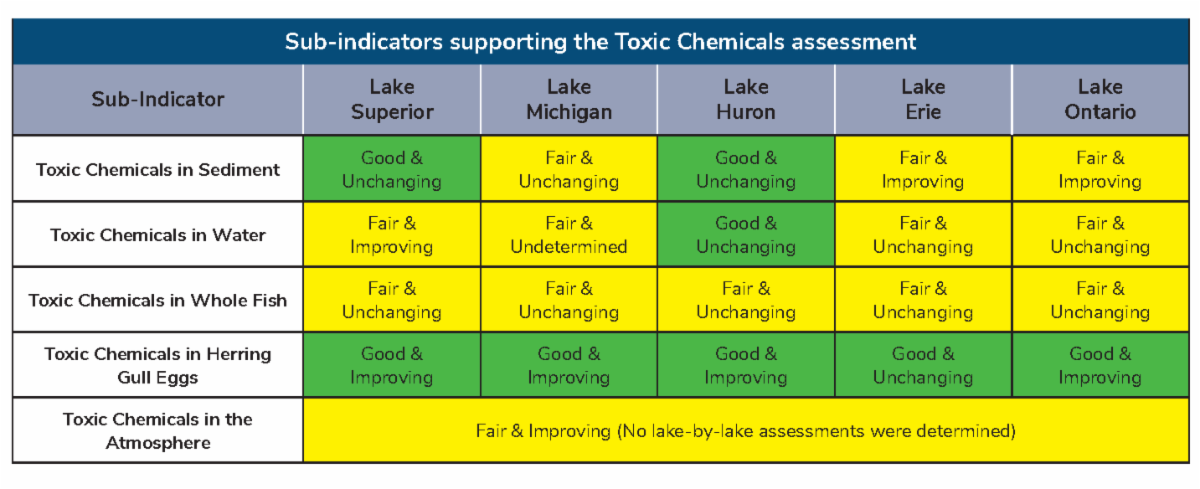 Sub-indicators supporting the Toxic Chemicals assessment

| Sub-Indicator | Lake Superior | Lake Michigan | Lake Huron | Lake Erie | Lake Ontario |
|---|---|---|---|---|---|
| Toxic Chemicals in Sediment | Good & Unchanging | Fair & Unchanging | Good & Unchanging | Fair & Improving | Fair & Improving |
| Toxic Chemicals in Water | Fair & Improving | Fair & Undetermined | Good & Unchanging | Fair & Unchanging | Fair & Unchanging |
| Toxic Chemicals in Whole Fish | Fair & Unchanging | Fair & Unchanging | Fair & Unchanging | Fair & Unchanging | Fair & Unchanging |
| Toxic Chemicals in Herring Gull Eggs | Good & Improving | Good & Improving | Good & Improving | Good & Unchanging | Good & Improving |
| Toxic Chemicals in the Atmosphere | Fair & Improving (No lake-by-lake assessments were determined) | | | | |